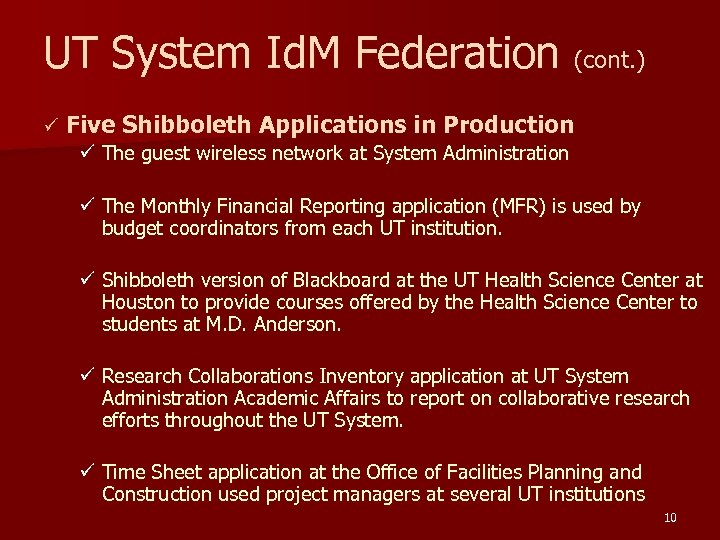 UT System IdM Federation (cont.)

✓ Five Shibboleth Applications in Production

✓ The guest wireless network at System Administration

✓ The Monthly Financial Reporting application (MFR) is used by budget coordinators from each UT institution.

✓ Shibboleth version of Blackboard at the UT Health Science Center at Houston to provide courses offered by the Health Science Center to students at M.D. Anderson.

✓ Research Collaborations Inventory application at UT System Administration Academic Affairs to report on collaborative research efforts throughout the UT System.

✓ Time Sheet application at the Office of Facilities Planning and Construction used project managers at several UT institutions

10